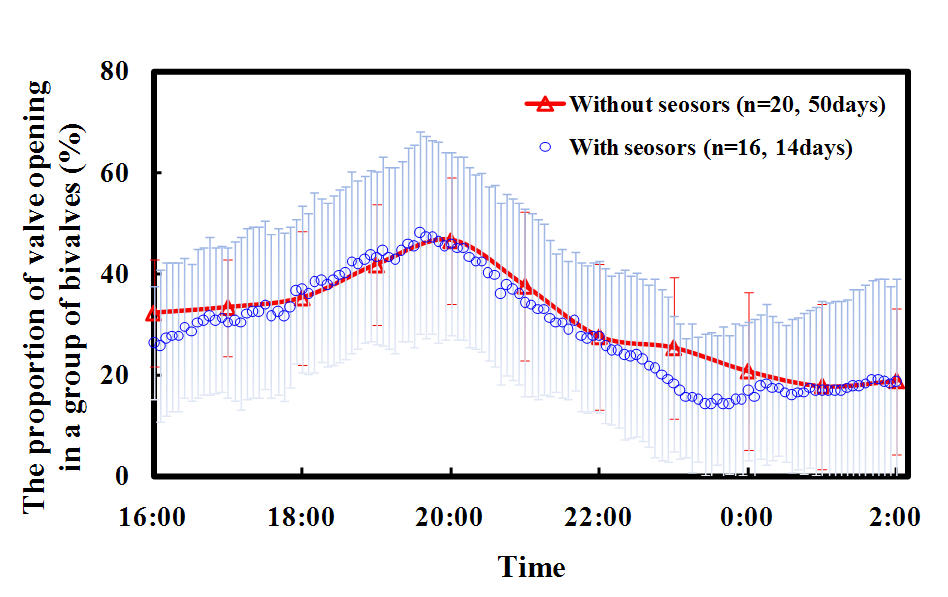 The proportion of valve opening in a group of bivalves (%)

80
60
40
20
0

Without seosors (n=20, 50days)
With seosors (n=16, 14days)

16:00
18:00
20:00
22:00
0:00
2:00

Time